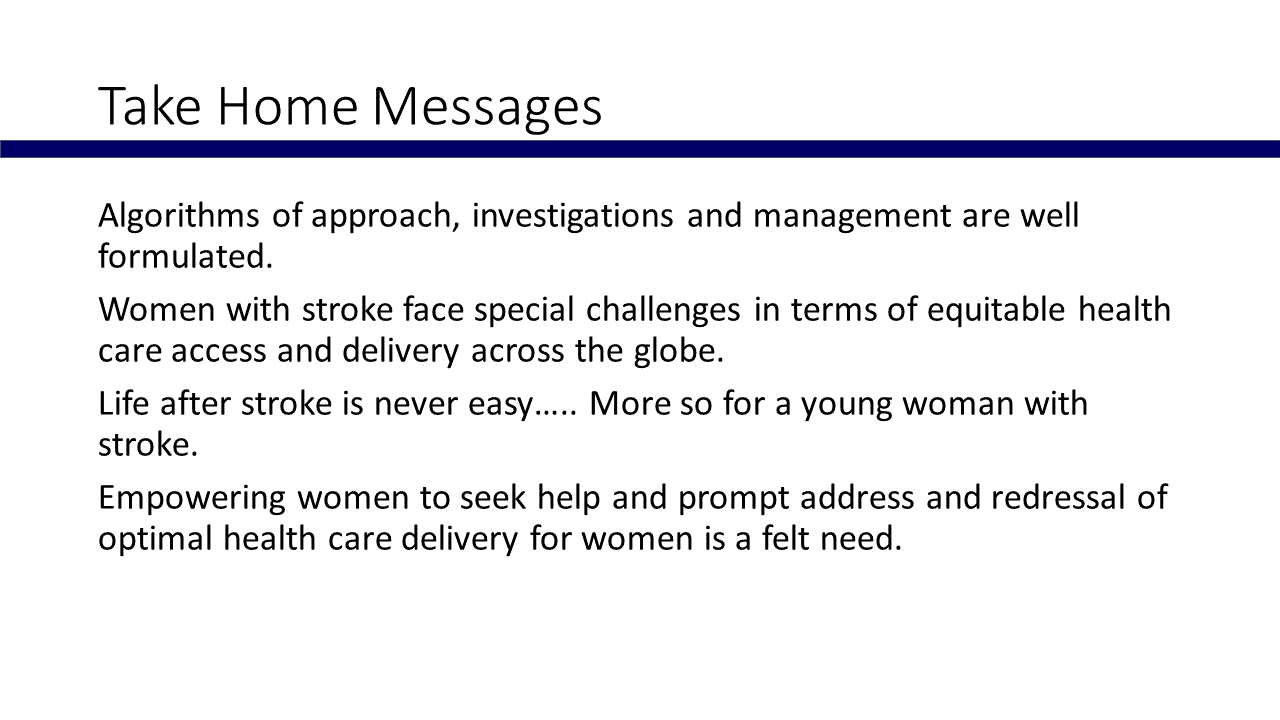 Take Home Messages

Algorithms of approach, investigations and management are well formulated.

Women with stroke face special challenges in terms of equitable health care access and delivery across the globe.

Life after stroke is never easy….. More so for a young woman with stroke.

Empowering women to seek help and prompt address and redressal of optimal health care delivery for women is a felt need.